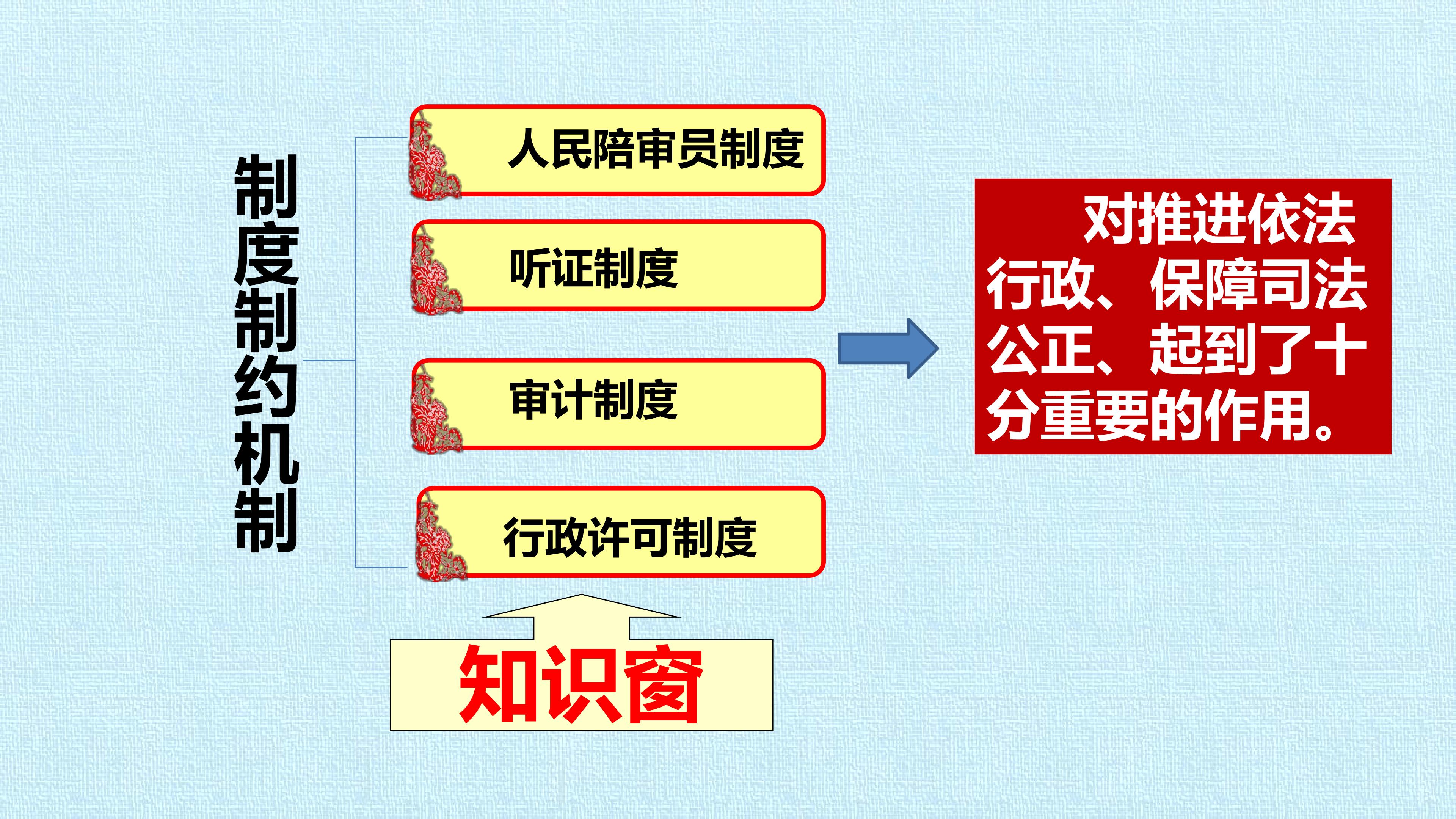 制度制约机制

人民陪审员制度

听证制度

审计制度

行政许可制度

知识窗

对推进依法行政、保障司法公正、起到了十分重要的作用。